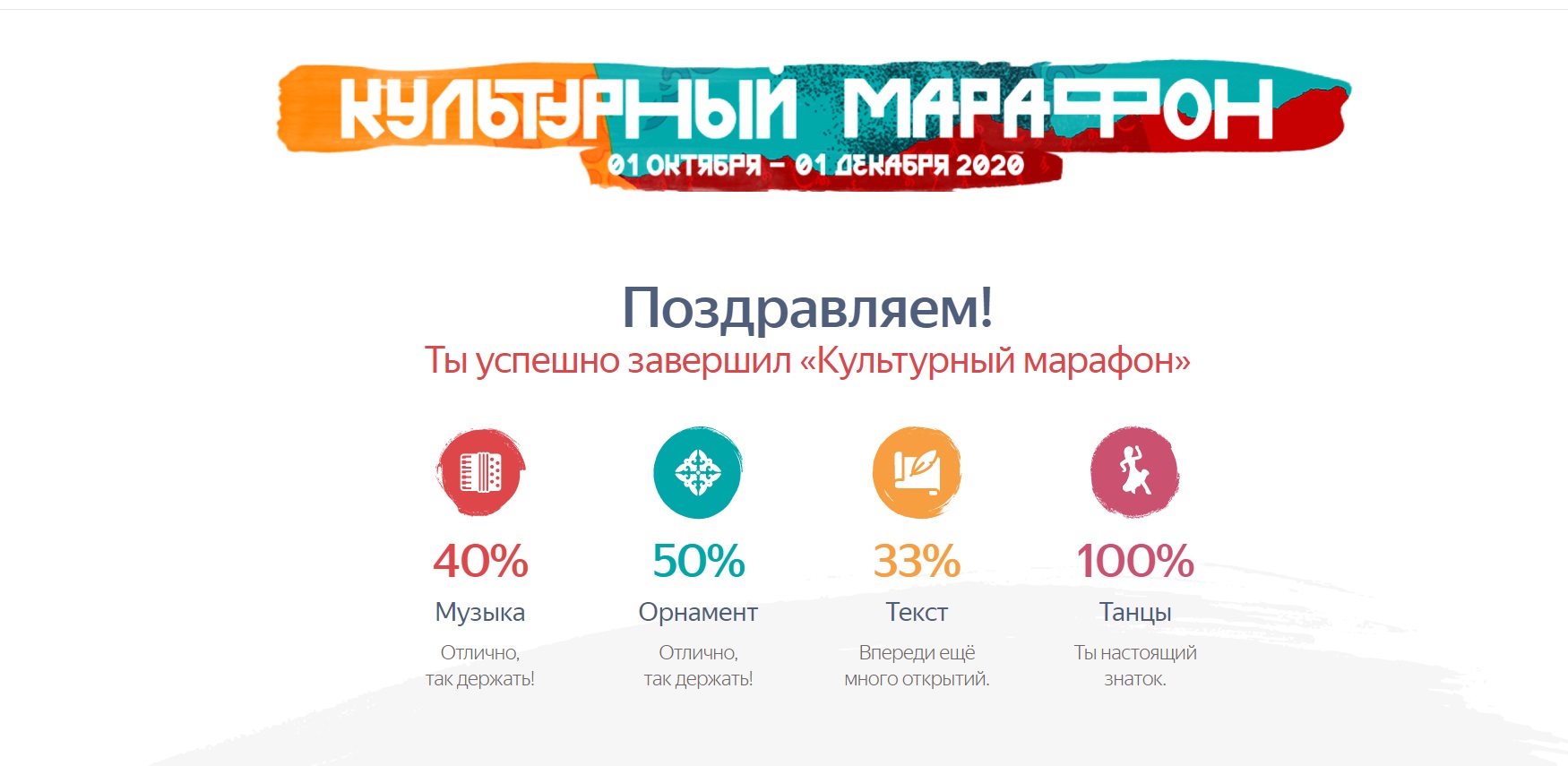 КУЛЬТУРНЫЙ МАРАФОН
01 ОКТЯБРЯ – 01 ДЕКАБРЯ 2020

Поздравляем!
Ты успешно завершил «Культурный марафон»

40%
Музыка
Отлично, так держать!

50%
Орнамент
Отлично, так держать!

33%
Текст
Впереди ещё много открытий.

100%
Танцы
Ты настоящий знаток.